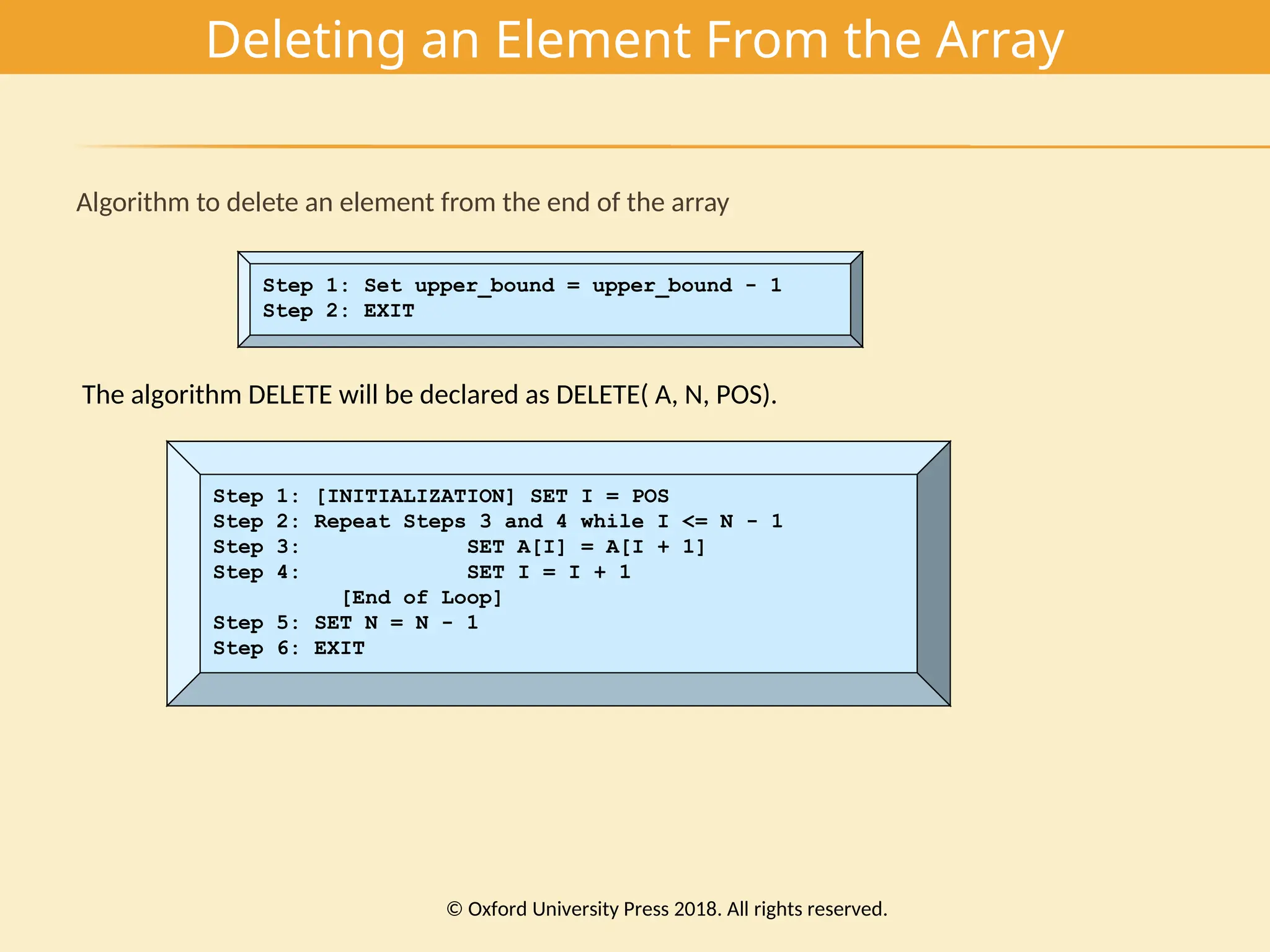 Deleting an Element From the Array

Algorithm to delete an element from the end of the array

Step 1: Set upper_bound = upper_bound - 1
Step 2: EXIT

The algorithm DELETE will be declared as DELETE( A, N, POS).

Step 1: [INITIALIZATION] SET I = POS
Step 2: Repeat Steps 3 and 4 while I <= N - 1
Step 3: SET A[I] = A[I + 1]
Step 4: SET I = I + 1
[End of Loop]
Step 5: SET N = N - 1
Step 6: EXIT

© Oxford University Press 2018. All rights reserved.